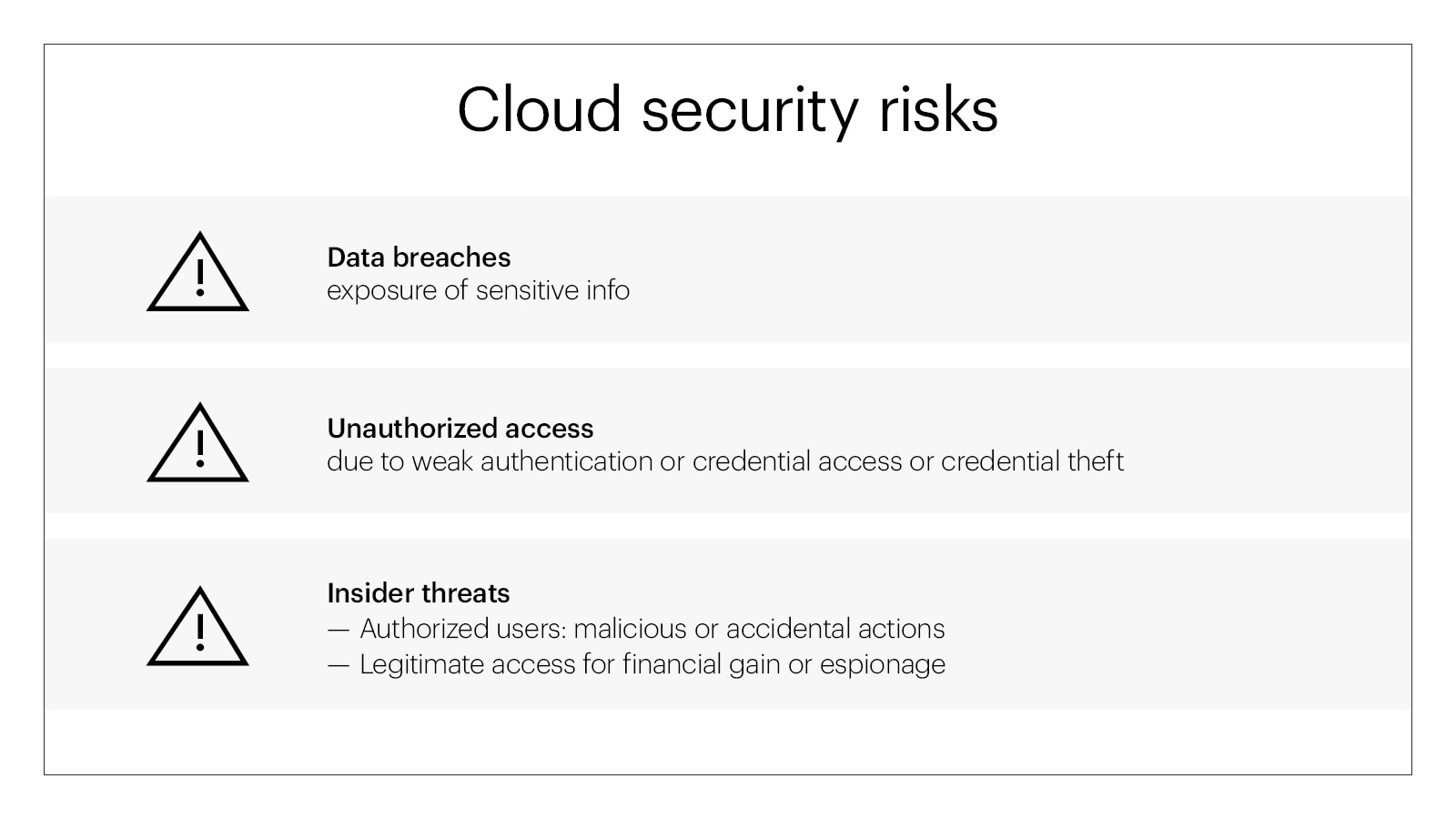 Cloud security risks

Data breaches
exposure of sensitive info

Unauthorized access
due to weak authentication or credential access or credential theft

Insider threats
— Authorized users: malicious or accidental actions
— Legitimate access for financial gain or espionage